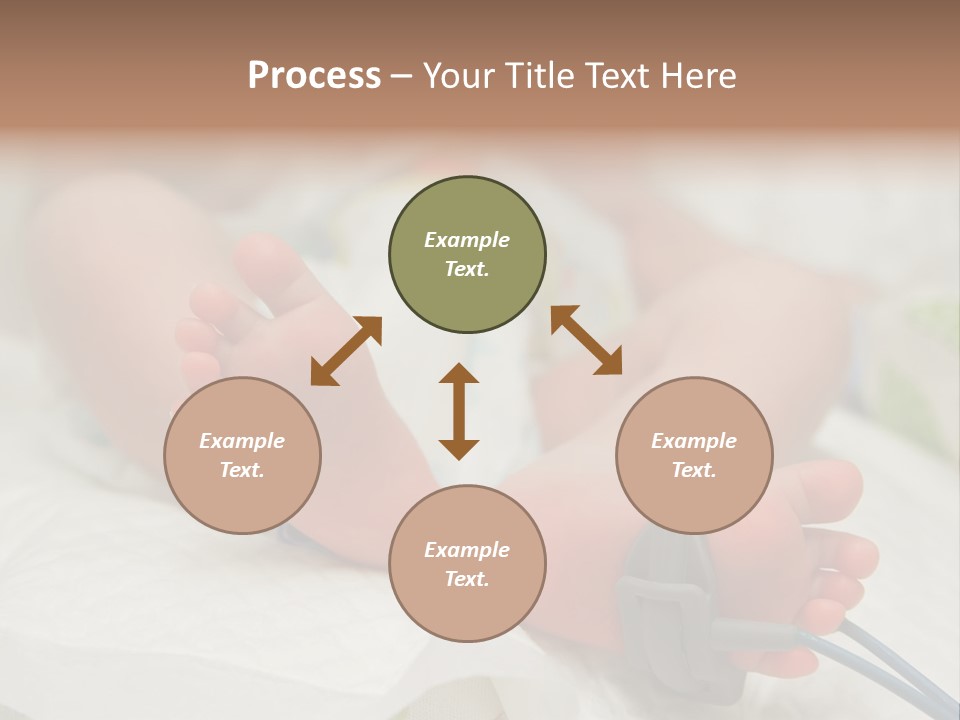 Process – Your Title Text Here

Example Text.

Example Text.

Example Text.

Example Text.